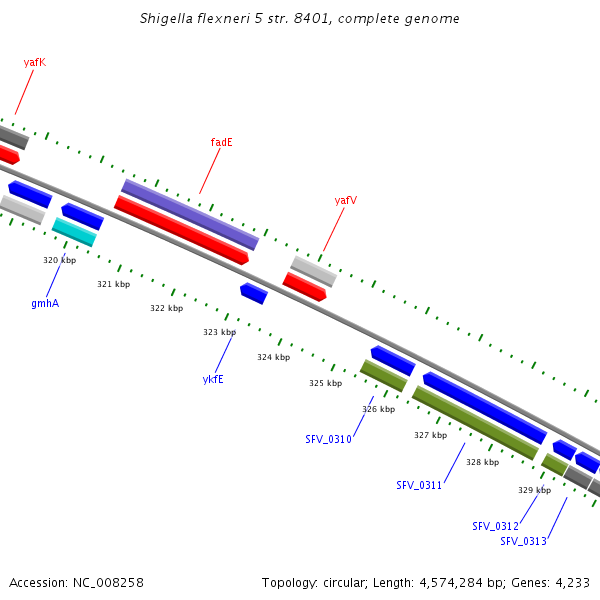 Shigella flexneri 5 str. 8401, complete genome

yafK

fadE

yafV

320 kbp

321 kbp

322 kbp

323 kbp

324 kbp

325 kbp

326 kbp

327 kbp

328 kbp

329 kbp

gmhA

ykfE

SFV_0310

SFV_0311

SFV_0312

SFV_0313

Accession: NC_008258

Topology: circular; Length: 4,574,284 bp; Genes: 4,233